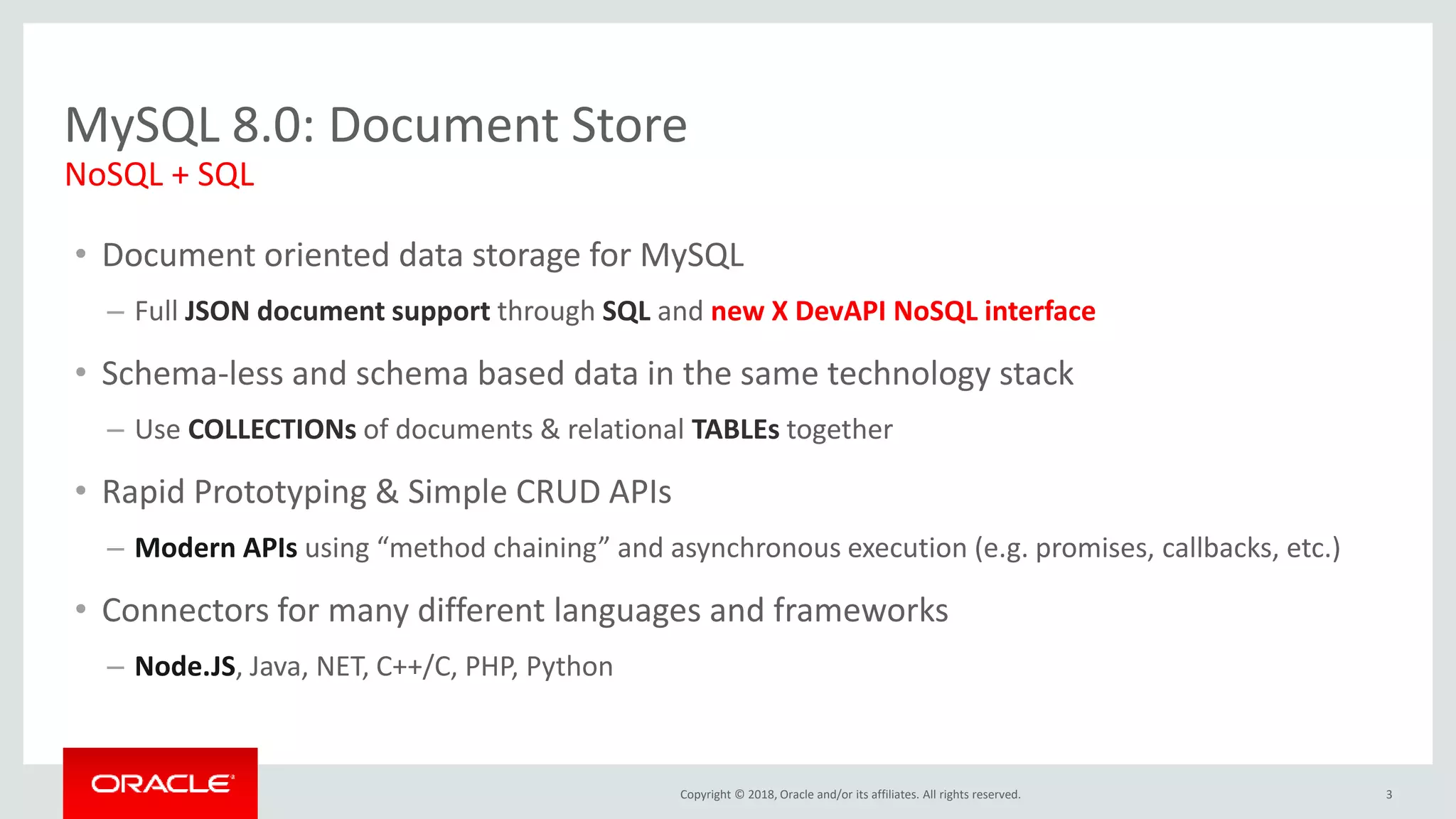 MySQL 8.0: Document Store
NoSQL + SQL

• Document oriented data storage for MySQL
– Full JSON document support through SQL and new X DevAPI NoSQL interface

• Schema-less and schema based data in the same technology stack
– Use COLLECTIONs of documents & relational TABLEs together

• Rapid Prototyping & Simple CRUD APIs
– Modern APIs using “method chaining” and asynchronous execution (e.g. promises, callbacks, etc.)

• Connectors for many different languages and frameworks
– Node.JS, Java, NET, C++/C, PHP, Python

ORACLE

Copyright © 2018, Oracle and/or its affiliates. All rights reserved.

3